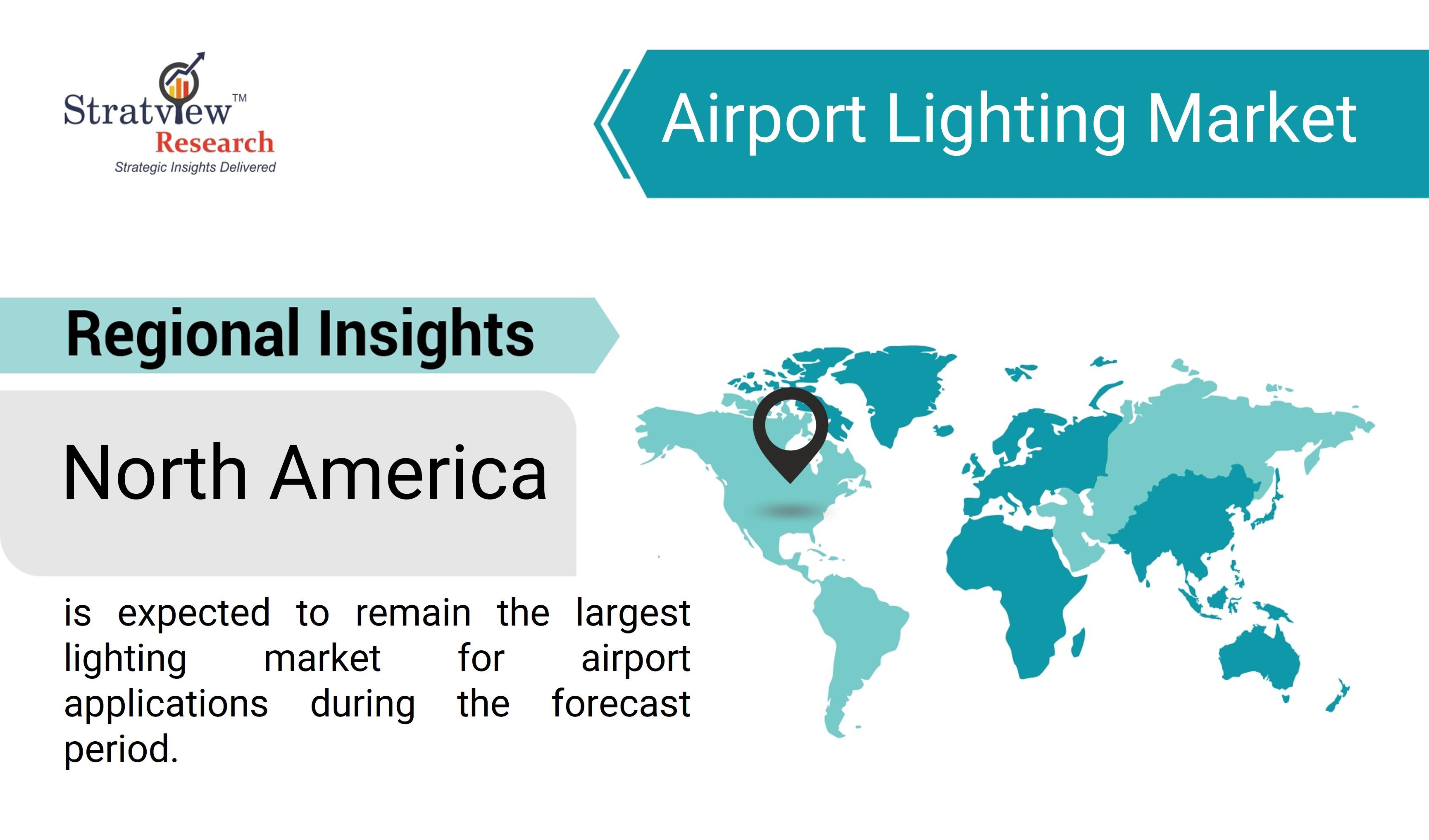 Stratview™
Research
Strategic Insights Delivered

Airport Lighting Market

Regional Insights

North America

is expected to remain the largest lighting market for airport applications during the forecast period.